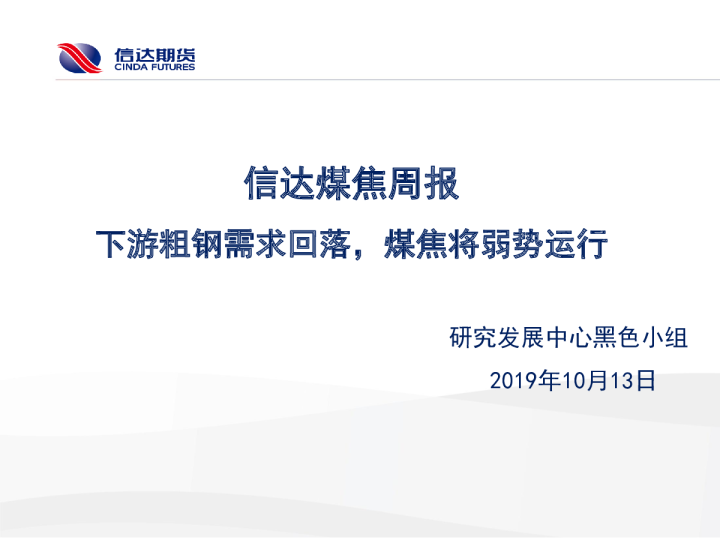 信达期货
CINDA FUTURES

信达煤焦周报

下游粗钢需求回落，煤焦将弱势运行

研究发展中心黑色小组

2019年10月13日